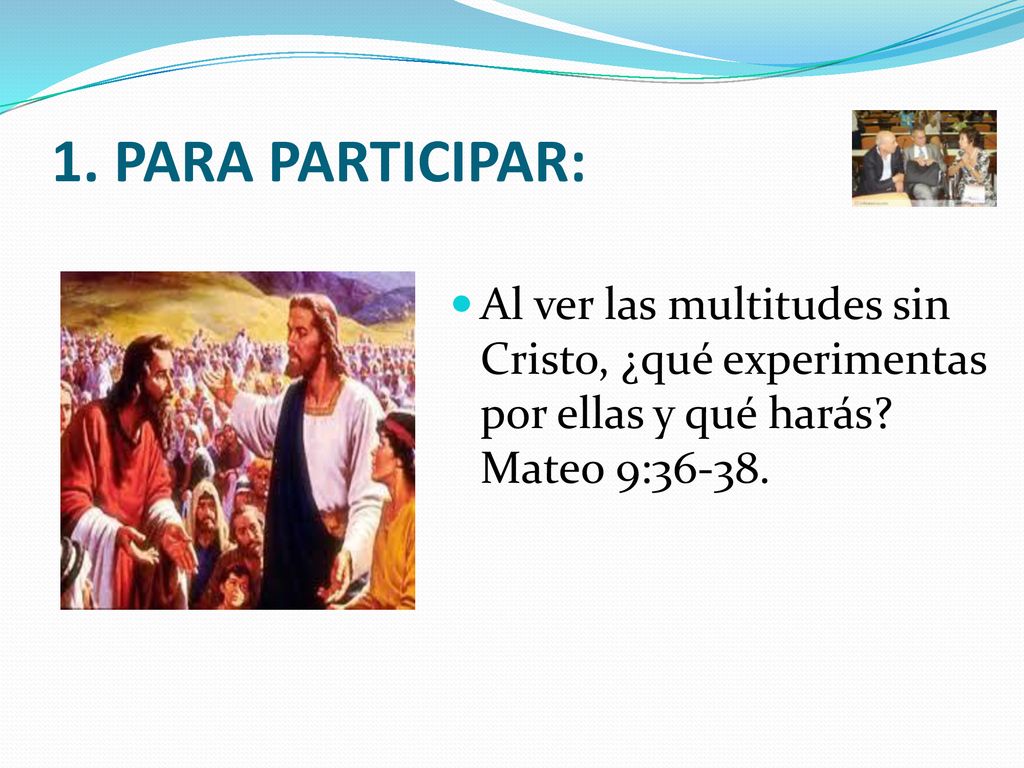 1. PARA PARTICIPAR:

Al ver las multitudes sin Cristo, ¿qué experimentas por ellas y qué harás? Mateo 9:36-38.